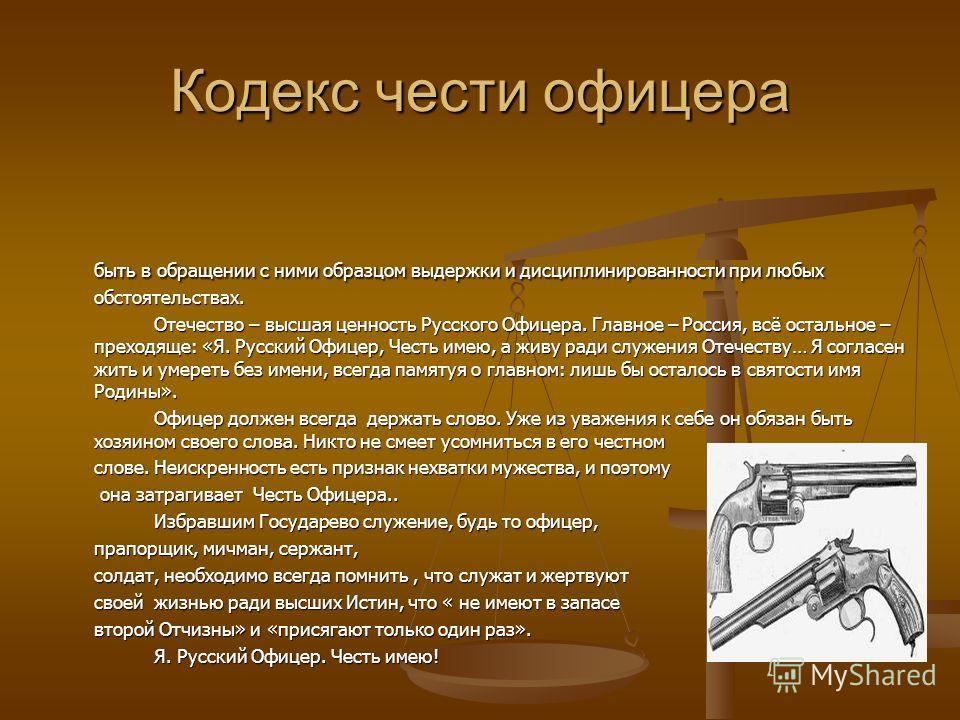 Кодекс чести офицера

быть в обращении с ними образцом выдержки и дисциплинированности при любых обстоятельствах.

Отечество – высшая ценность Русского Офицера. Главное – Россия, всё остальное – преходяще: «Я. Русский Офицер, Честь имею, а живу ради служения Отечеству… Я согласен жить и умереть без имени, всегда памятуя о главном: лишь бы осталось в святости имя Родины».

Офицер должен всегда держать слово. Уже из уважения к себе он обязан быть хозяином своего слова. Никто не смеет усомниться в его честном слове. Неискренность есть признак нехватки мужества, и поэтому она затрагивает Честь Офицера..

Избравшим Государево служение, будь то офицер, прапорщик, мичман, сержант, солдат, необходимо всегда помнить , что служат и жертвуют своей жизнью ради высших Истин, что « не имеют в запасе второй Отчизны» и «присягают только один раз».

Я. Русский Офицер. Честь имею!

MyShared